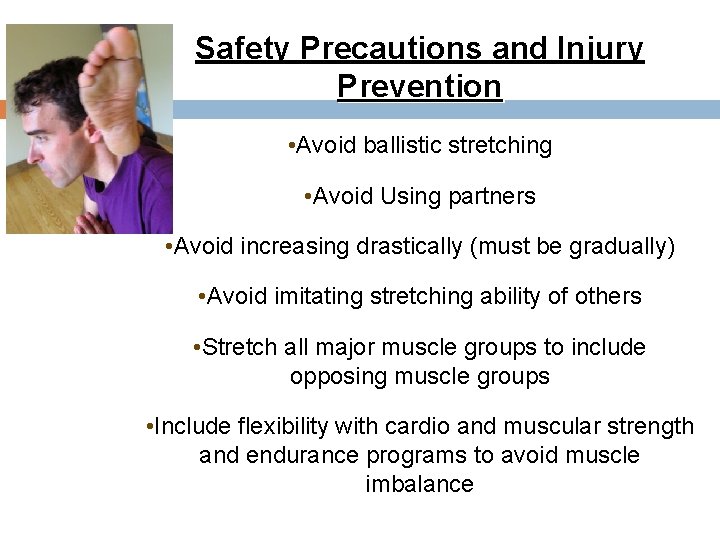 Safety Precautions and Injury Prevention

•Avoid ballistic stretching

•Avoid Using partners

•Avoid increasing drastically (must be gradually)

•Avoid imitating stretching ability of others

•Stretch all major muscle groups to include opposing muscle groups

•Include flexibility with cardio and muscular strength and endurance programs to avoid muscle imbalance